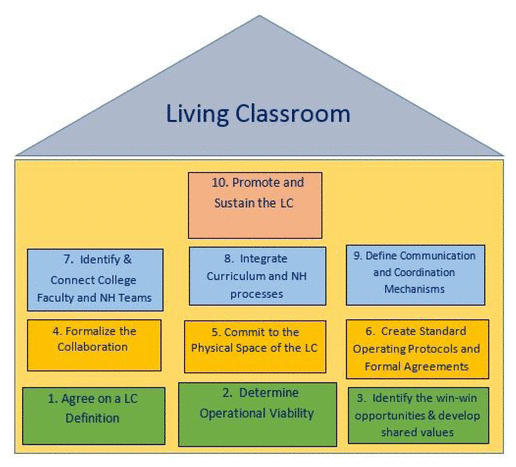 Living Classroom

10. Promote and Sustain the LC

7. Identify & Connect College Faculty and NH Teams

8. Integrate Curriculum and NH processes

9. Define Communication and Coordination Mechanisms

4. Formalize the Collaboration

5. Commit to the Physical Space of the LC

6. Create Standard Operating Protocols and Formal Agreements

1. Agree on a LC Definition

2. Determine Operational Viability

3. Identify the win-win opportunities & develop shared values